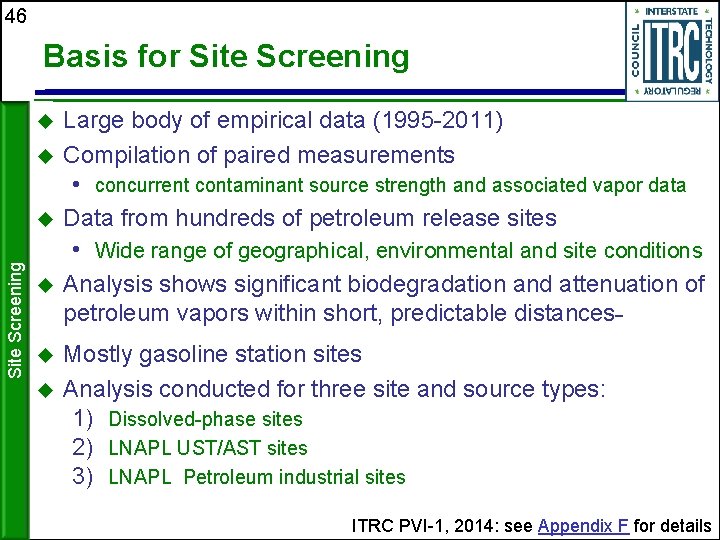 46

Basis for Site Screening

INTERSTATE TECHNOLOGY REGULATORY COUNCIL
ITRC

Site Screening

◆ Large body of empirical data (1995-2011)
◆ Compilation of paired measurements
• concurrent contaminant source strength and associated vapor data
◆ Data from hundreds of petroleum release sites
• Wide range of geographical, environmental and site conditions
◆ Analysis shows significant biodegradation and attenuation of petroleum vapors within short, predictable distances-
◆ Mostly gasoline station sites
◆ Analysis conducted for three site and source types:
1) Dissolved-phase sites
2) LNAPL UST/AST sites
3) LNAPL Petroleum industrial sites

ITRC PVI-1, 2014: see Appendix F for details